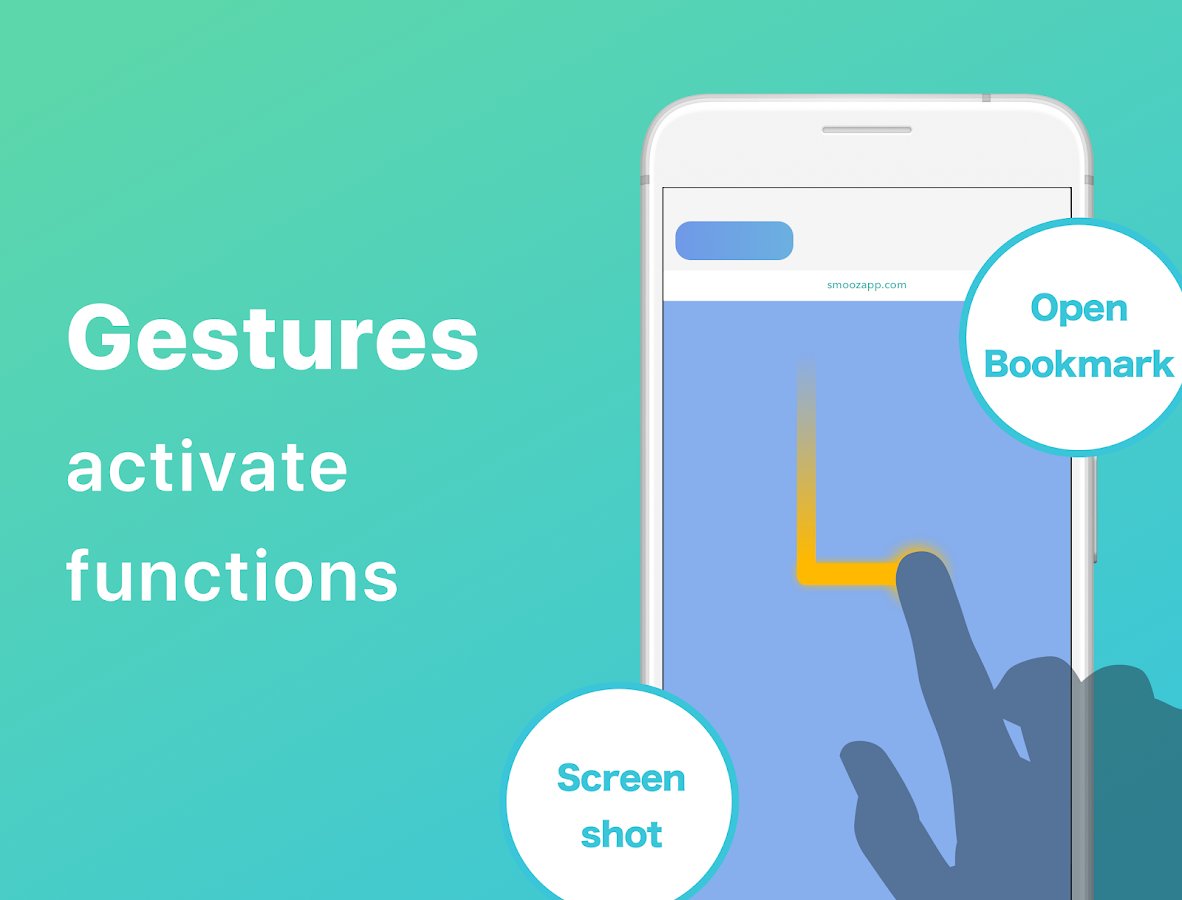 Gestures
activate
functions

smoozapp.com

Open
Bookmark

Screen
shot